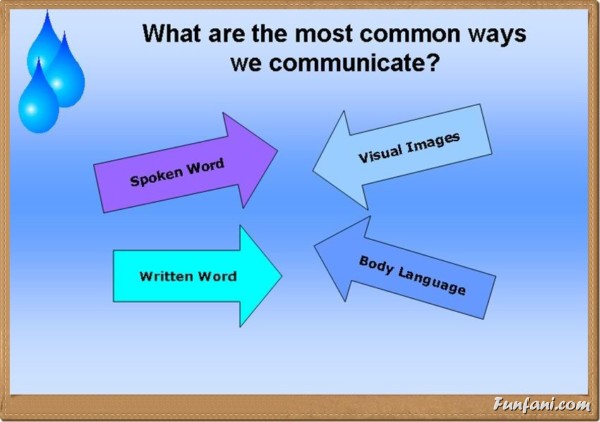 What are the most common ways we communicate?

Spoken Word

Visual Images

Written Word

Body Language

Funfani.com